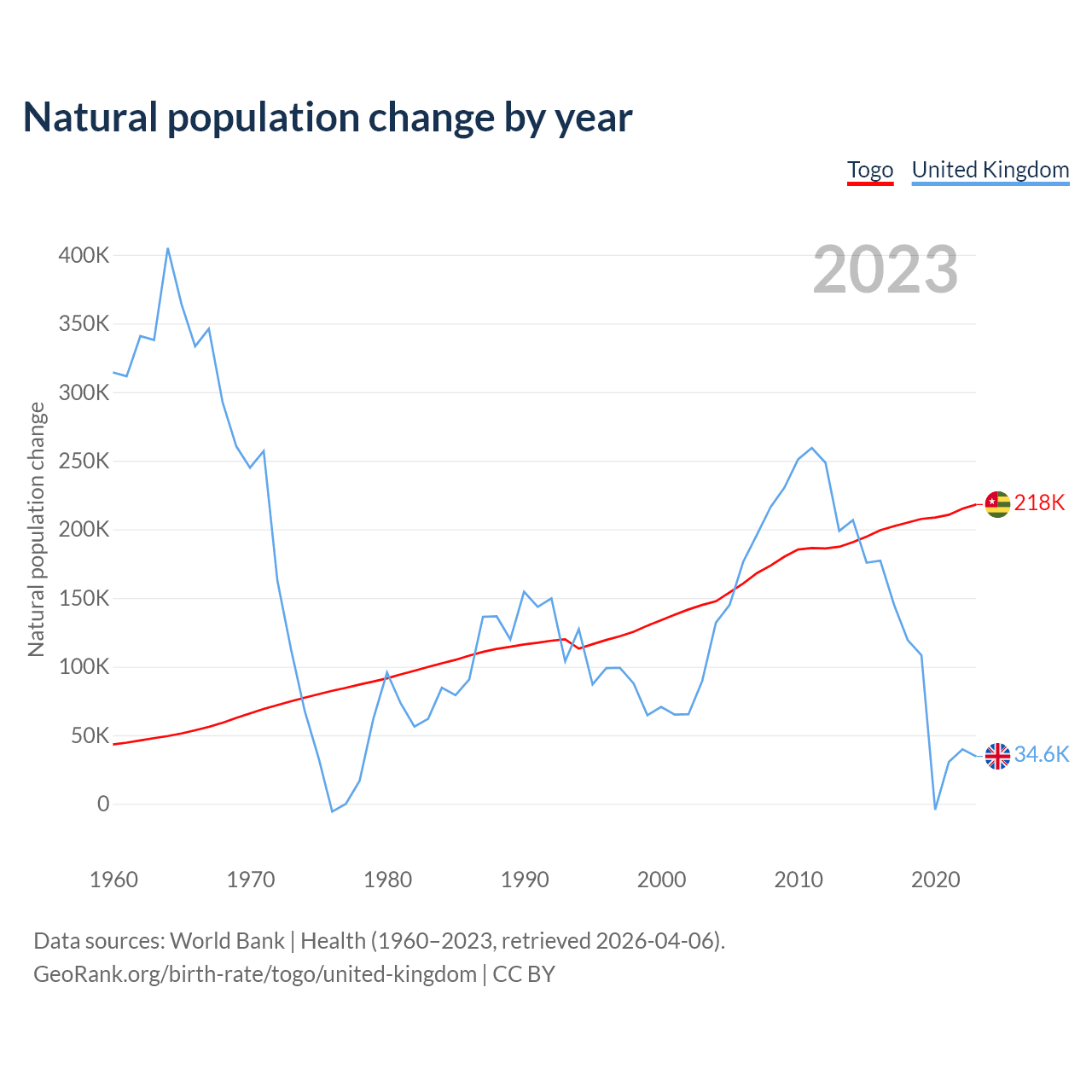 Natural population change by year

Togo United Kingdom

2023

Natural population change

400K
350K
300K
250K
200K
150K
100K
50K
0

218K
34.6K

1960 1970 1980 1990 2000 2010 2020

Data sources: World Bank | Health (1960–2023, retrieved 2026-04-06).
GeoRank.org/birth-rate/togo/united-kingdom | CC BY